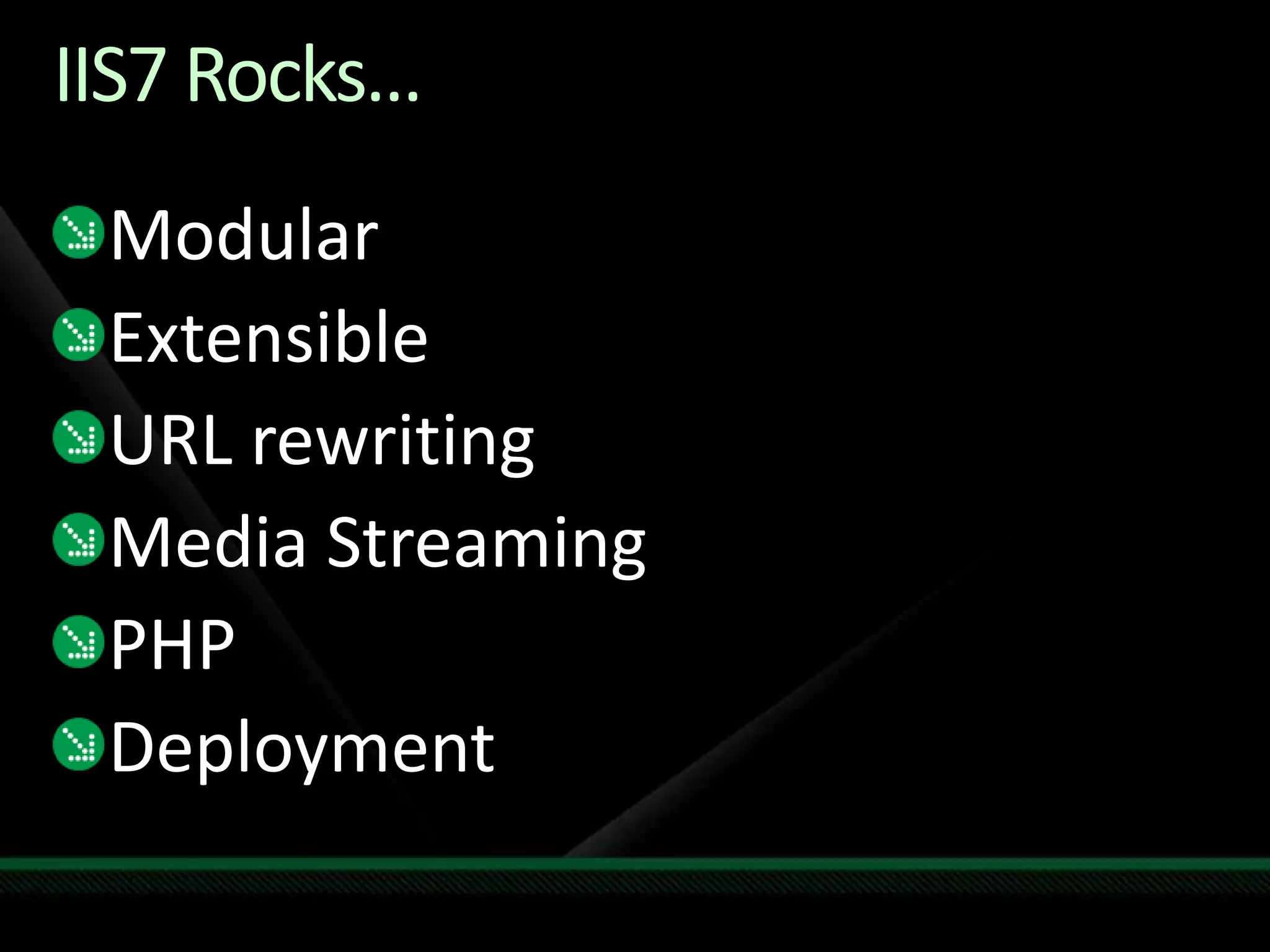 IIS7 Rocks…

Modular
Extensible
URL rewriting
Media Streaming
PHP
Deployment